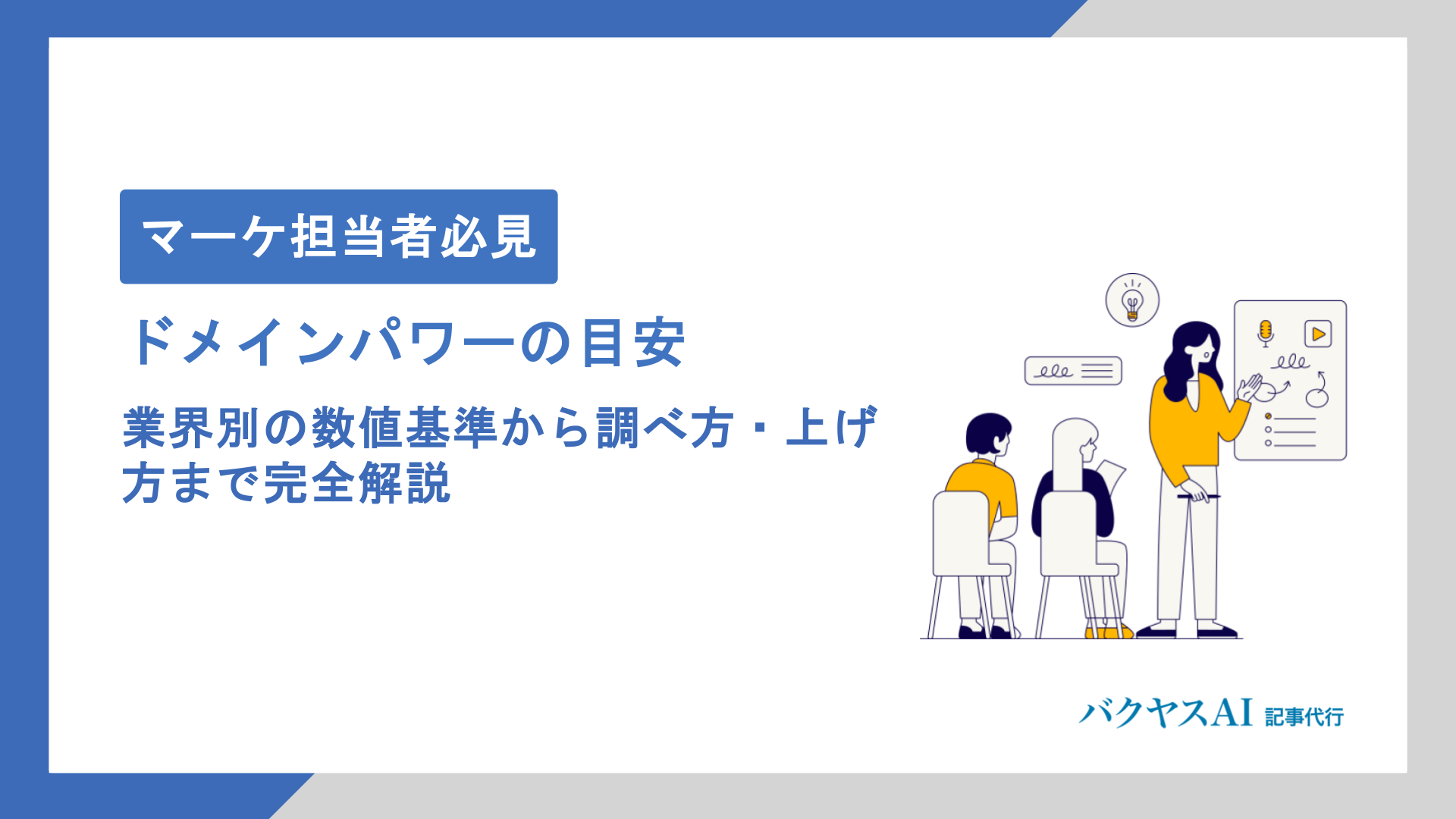 マーケ担当者必見

ドメインパワーの目安

業界別の数値基準から調べ方・上げ方まで完全解説

バクヤスAI 記事代行